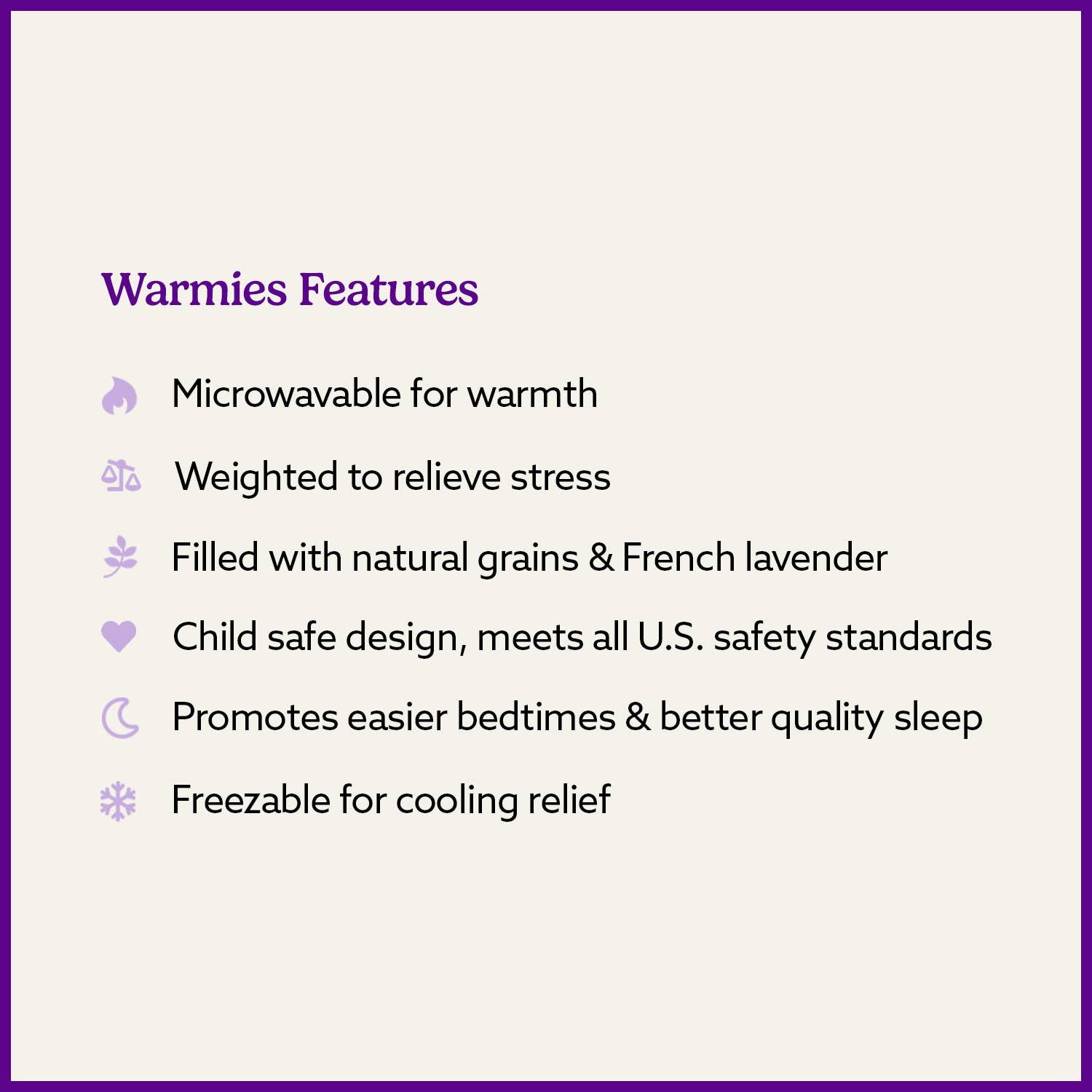 Warmies Features

Microwavable for warmth

Weighted to relieve stress

Filled with natural grains & French lavender

Child safe design, meets all U.S. safety standards

Promotes easier bedtimes & better quality sleep

Freezable for cooling relief